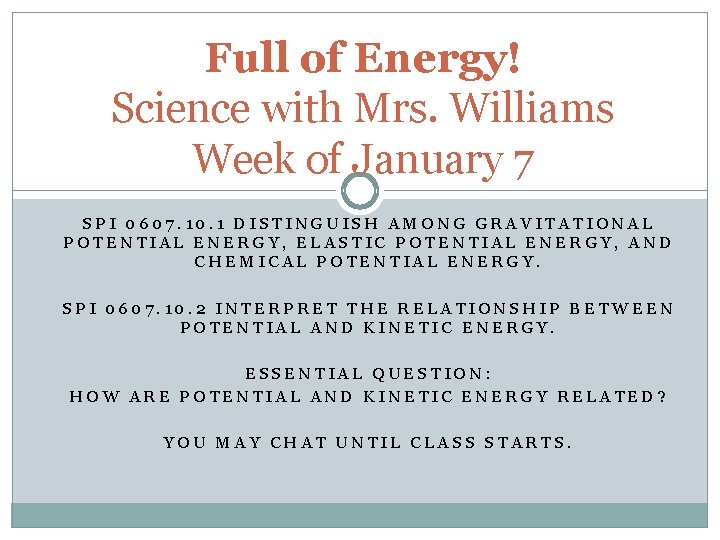 Full of Energy!
Science with Mrs. Williams
Week of January 7

SPI 0607.10.1 DISTINGUISH AMONG GRAVITATIONAL POTENTIAL ENERGY, ELASTIC POTENTIAL ENERGY, AND CHEMICAL POTENTIAL ENERGY.

SPI 0607.10.2 INTERPRET THE RELATIONSHIP BETWEEN POTENTIAL AND KINETIC ENERGY.

ESSENTIAL QUESTION:
HOW ARE POTENTIAL AND KINETIC ENERGY RELATED?

YOU MAY CHAT UNTIL CLASS STARTS.